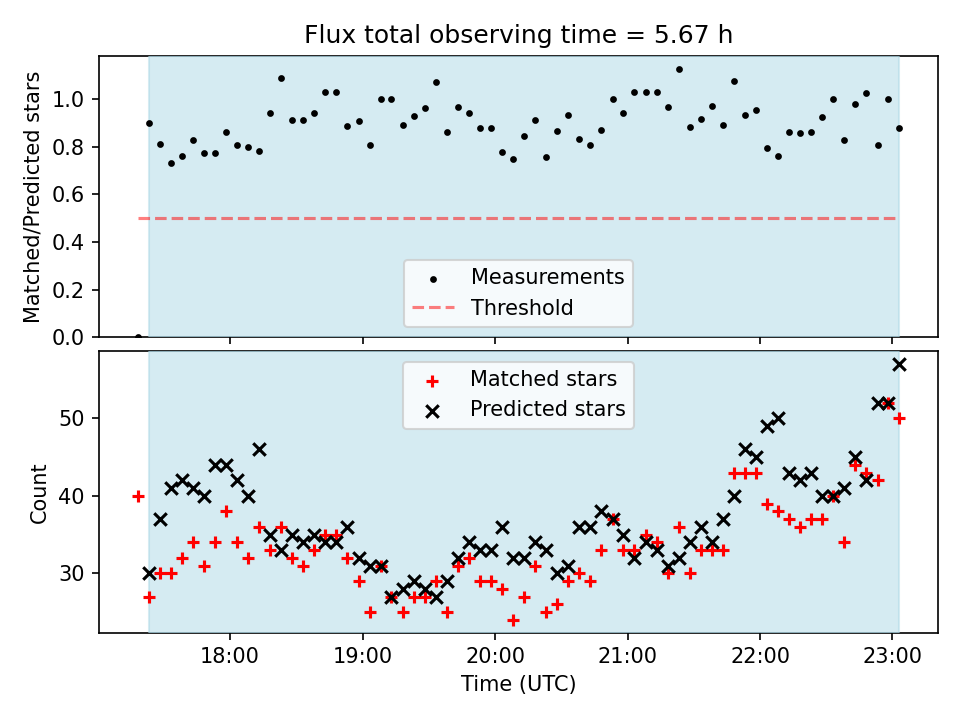 Flux total observing time = 5.67 h

Matched/Predicted stars

1.0
0.8
0.6
0.4
0.2
0.0

Measurements
Threshold

Matched stars
Predicted stars

Count

50
40
30

18:00
19:00
20:00
21:00
22:00
23:00

Time (UTC)